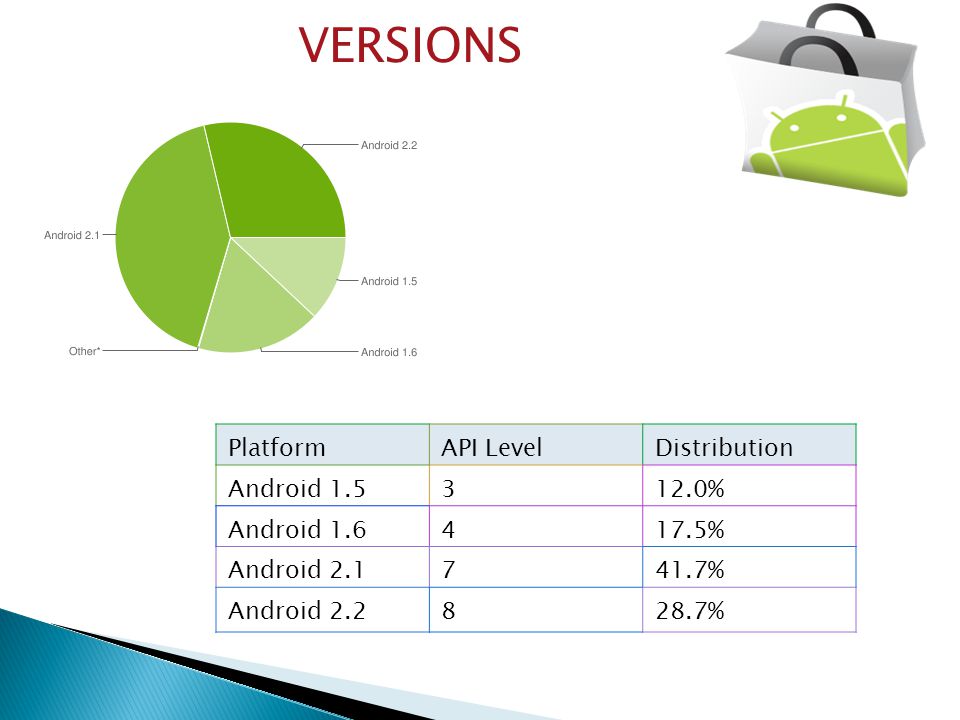 VERSIONS

Android 2.2
Android 2.1
Android 1.5
Other*
Android 1.6

| Platform | API Level | Distribution |
|---|---|---|
| Android 1.5 | 3 | 12.0% |
| Android 1.6 | 4 | 17.5% |
| Android 2.1 | 7 | 41.7% |
| Android 2.2 | 8 | 28.7% |